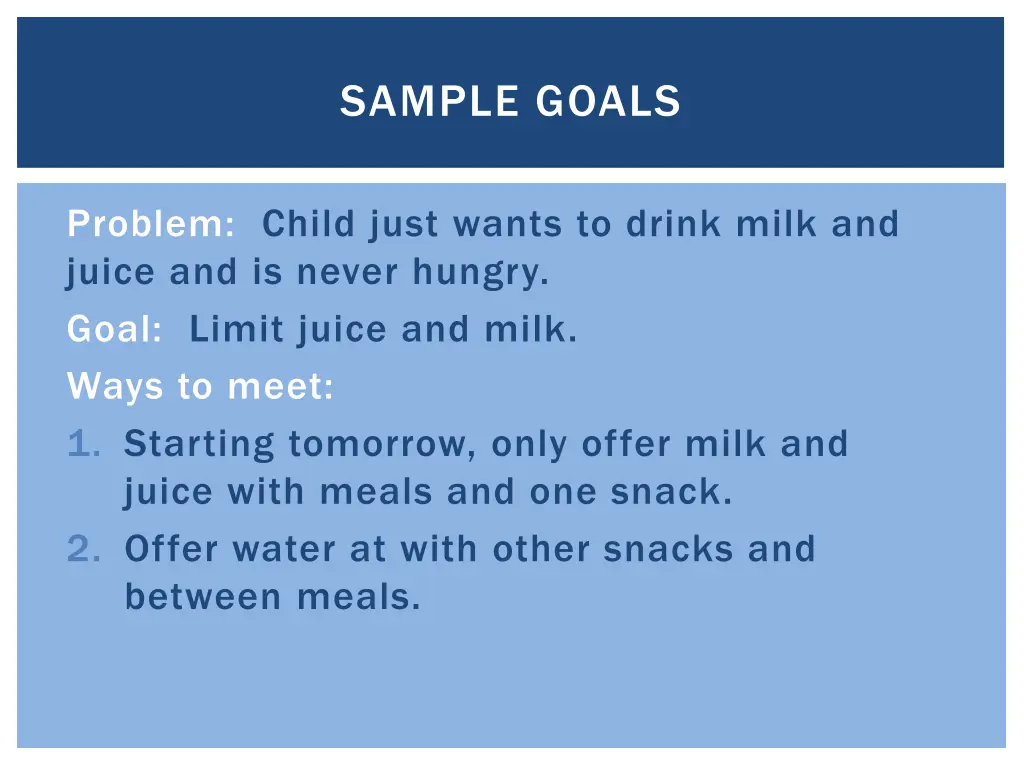 SAMPLE GOALS

Problem: Child just wants to drink milk and juice and is never hungry.

Goal: Limit juice and milk.

Ways to meet:

1. Starting tomorrow, only offer milk and juice with meals and one snack.
2. Offer water at with other snacks and between meals.